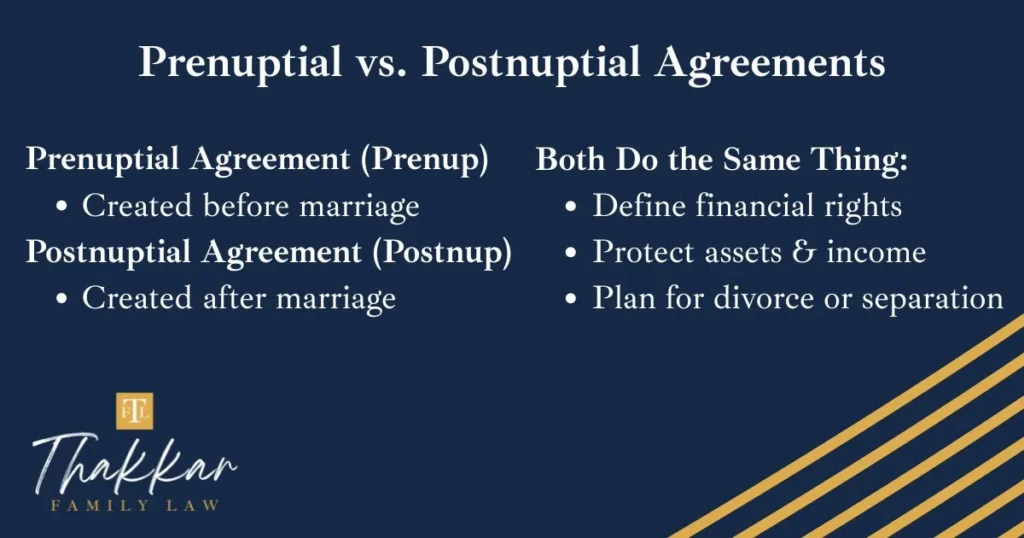 Prenuptial vs. Postnuptial Agreements

Prenuptial Agreement (Prenup)
• Created before marriage
Postnuptial Agreement (Postnup)
• Created after marriage

Both Do the Same Thing:
• Define financial rights
• Protect assets & income
• Plan for divorce or separation

FTL
Thakkar
FAMILY LAW